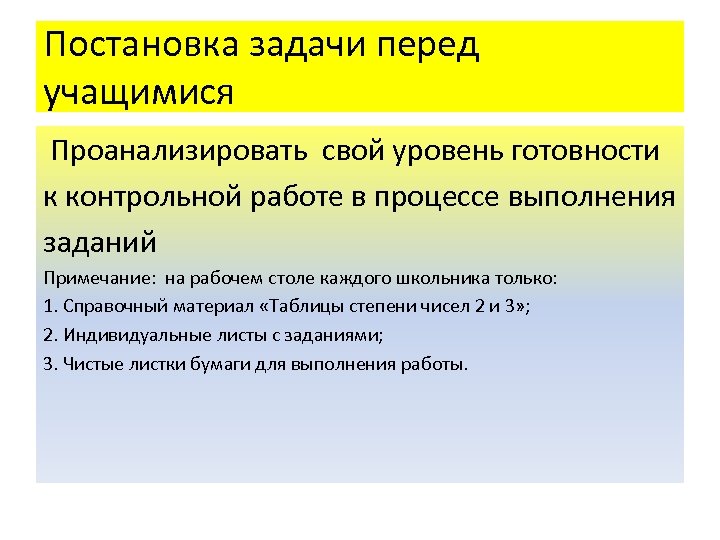 Постановка задачи перед учащимися

Проанализировать свой уровень готовности к контрольной работе в процессе выполнения заданий

Примечание: на рабочем столе каждого школьника только:

1. Справочный материал «Таблицы степени чисел 2 и 3»;

2. Индивидуальные листы с заданиями;

3. Чистые листки бумаги для выполнения работы.